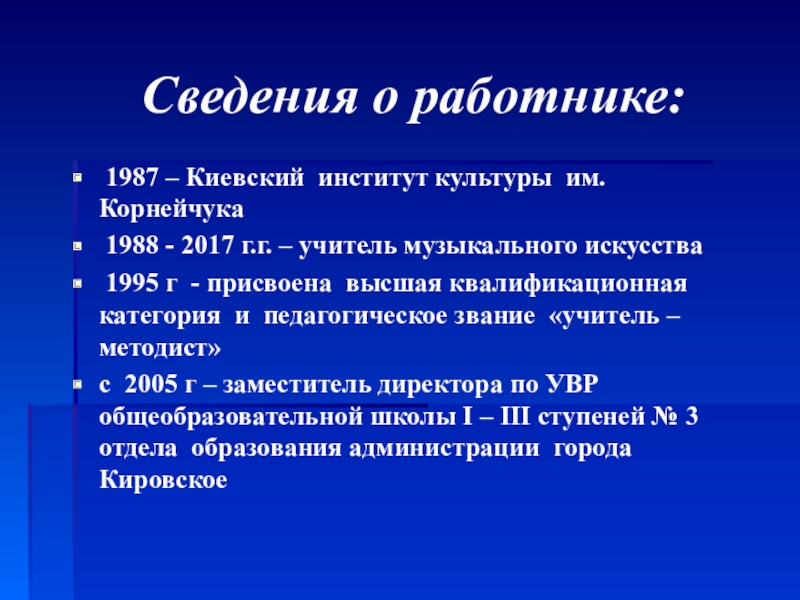 Сведения о работнике:

1987 – Киевский институт культуры им. Корнейчука

1988 - 2017 г.г. – учитель музыкального искусства

1995 г - присвоена высшая квалификационная категория и педагогическое звание «учитель – методист»

с 2005 г – заместитель директора по УВР общеобразовательной школы I – III ступеней № 3 отдела образования администрации города Кировское